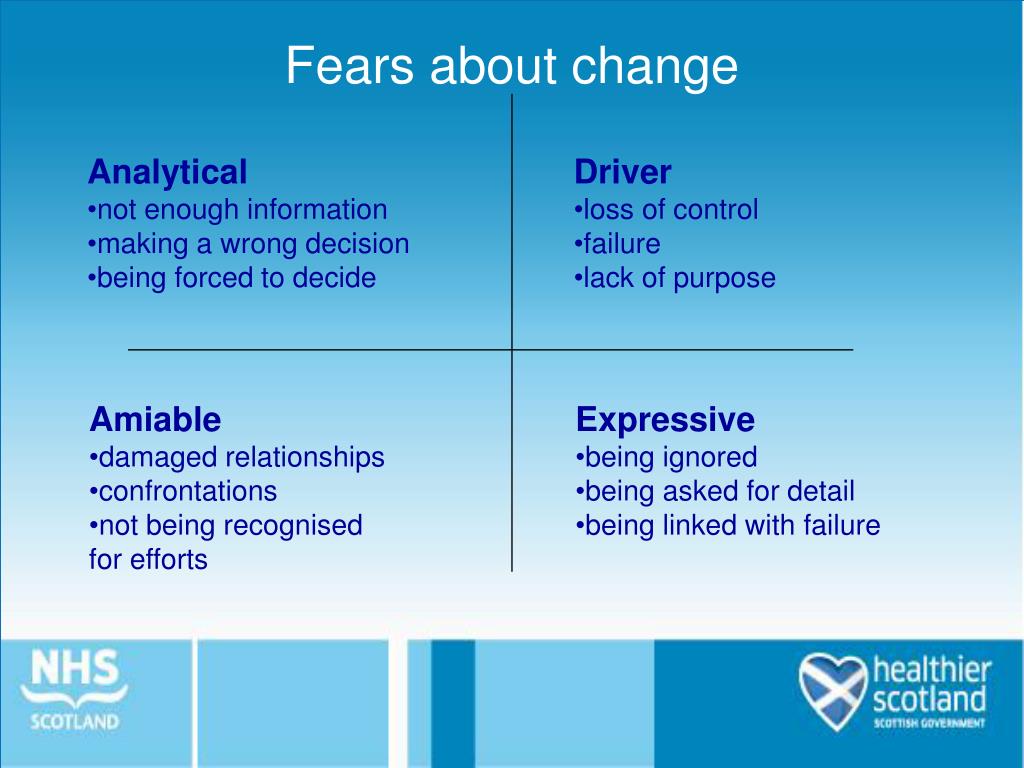 Fears about change

Analytical
•not enough information
•making a wrong decision
•being forced to decide

Driver
•loss of control
•failure
•lack of purpose

Amiable
•damaged relationships
•confrontations
•not being recognised for efforts

Expressive
•being ignored
•being asked for detail
•being linked with failure

NHS
SCOTLAND

healthier scotland
SCOTTISH GOVERNMENT